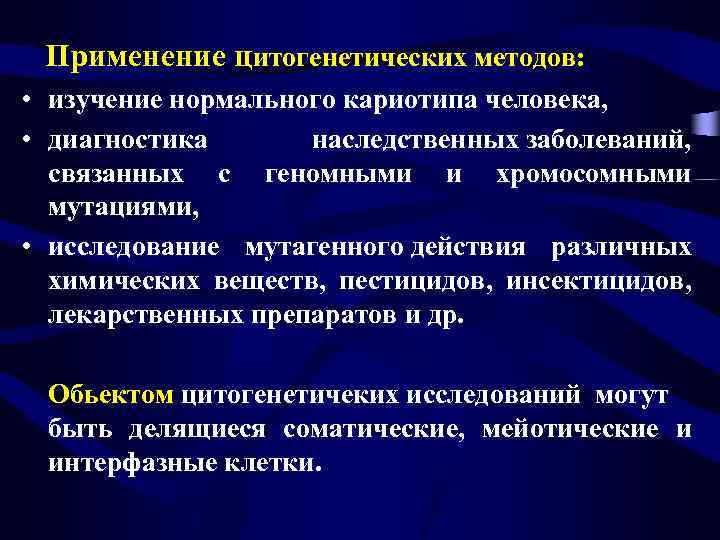 Применение цитогенетических методов:

• изучение нормального кариотипа человека,

• диагностика наследственных заболеваний, связанных с геномными и хромосомными мутациями,

• исследование мутагенного действия различных химических веществ, пестицидов, инсектицидов, лекарственных препаратов и др.

Обьектом цитогенетичеких исследований могут быть делящиеся соматические, мейотические и интерфазные клетки.